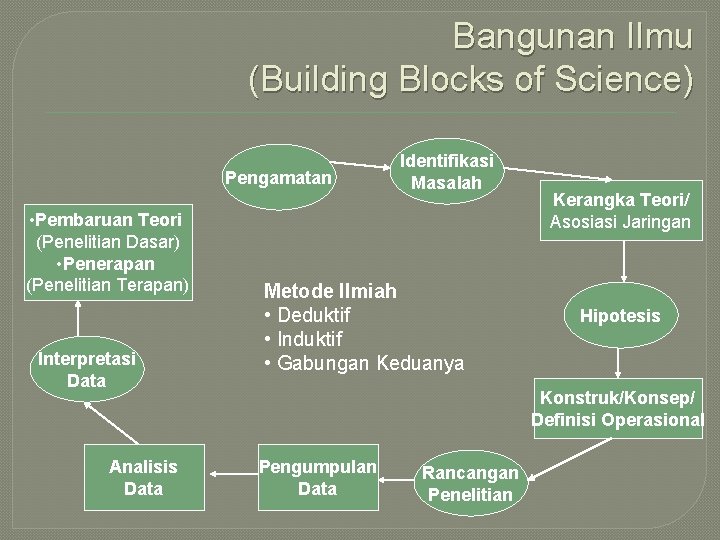 Bangunan Ilmu
(Building Blocks of Science)

Pengamatan

Identifikasi Masalah

Kerangka Teori/ Asosiasi Jaringan

Hipotesis

Konstruk/Konsep/ Definisi Operasional

Rancangan Penelitian

Pengumpulan Data

Analisis Data

Interpretasi Data

•Pembaruan Teori (Penelitian Dasar)
•Penerapan (Penelitian Terapan)

Metode Ilmiah
• Deduktif
• Induktif
• Gabungan Keduanya